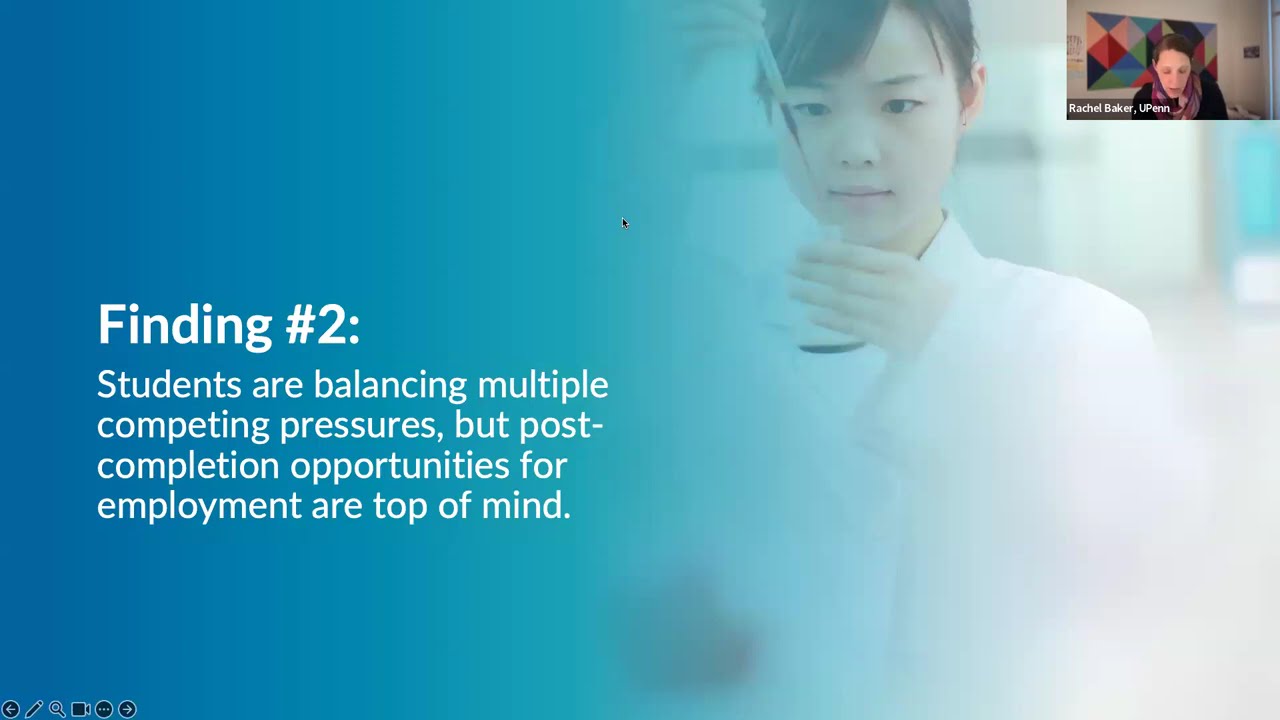 Rachel Baker, UPenn

Finding #2:

Students are balancing multiple competing pressures, but post-completion opportunities for employment are top of mind.